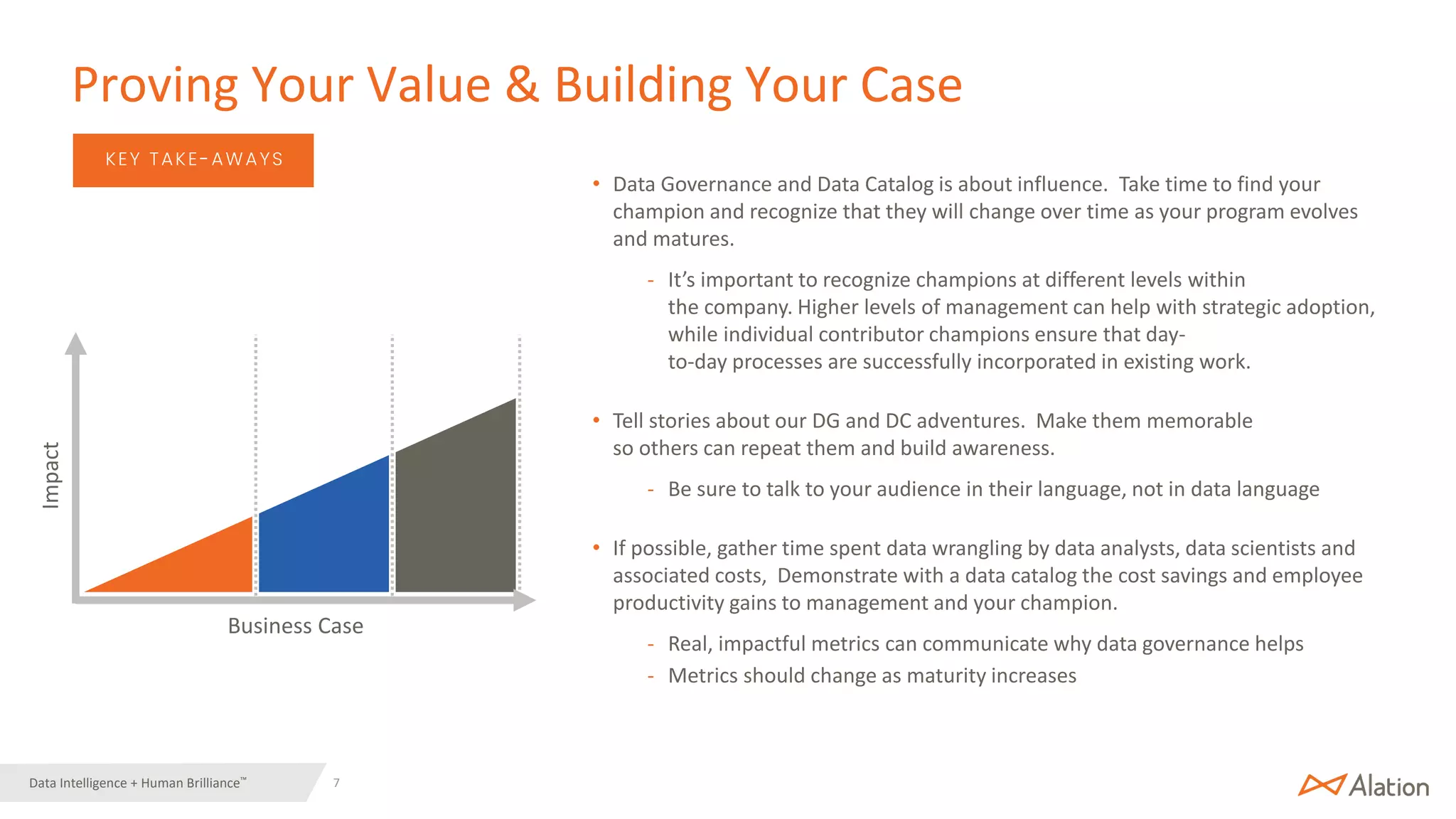 Proving Your Value & Building Your Case

KEY TAKE-AWAYS

Impact

Business Case

• Data Governance and Data Catalog is about influence. Take time to find your champion and recognize that they will change over time as your program evolves and matures.

- It's important to recognize champions at different levels within the company. Higher levels of management can help with strategic adoption, while individual contributor champions ensure that day-to-day processes are successfully incorporated in existing work.

• Tell stories about our DG and DC adventures. Make them memorable so others can repeat them and build awareness.

- Be sure to talk to your audience in their language, not in data language

• If possible, gather time spent data wrangling by data analysts, data scientists and associated costs, Demonstrate with a data catalog the cost savings and employee productivity gains to management and your champion.

- Real, impactful metrics can communicate why data governance helps
- Metrics should change as maturity increases

Data Intelligence + Human Brilliance™ 7

Alation